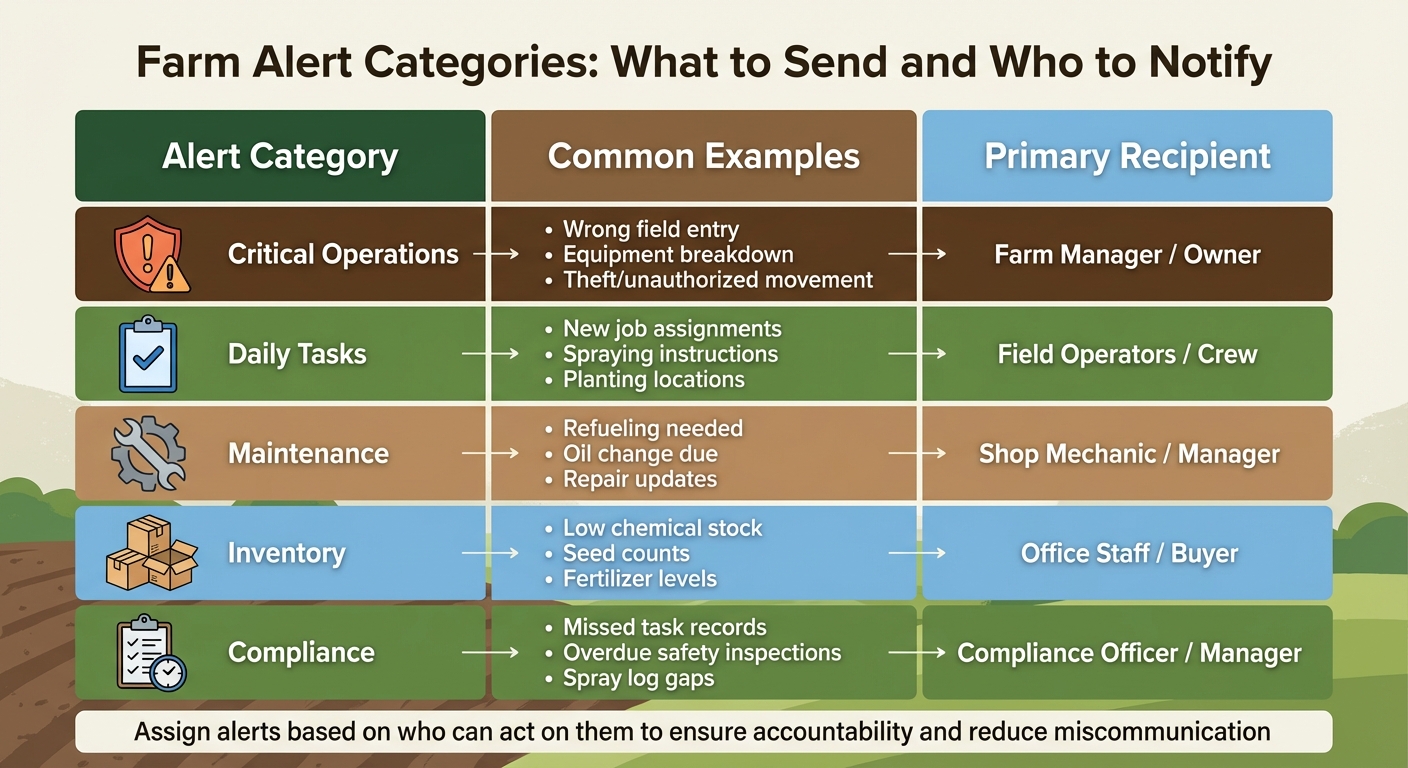 Farm Alert Categories: What to Send and Who to Notify

| Alert Category | Common Examples | Primary Recipient |
|---|---|---|
| Critical Operations | • Wrong field entry • Equipment breakdown • Theft/unauthorized movement | Farm Manager / Owner |
| Daily Tasks | • New job assignments • Spraying instructions • Planting locations | Field Operators / Crew |
| Maintenance | • Refueling needed • Oil change due • Repair updates | Shop Mechanic / Manager |
| Inventory | • Low chemical stock • Seed counts • Fertilizer levels | Office Staff / Buyer |
| Compliance | • Missed task records • Overdue safety inspections • Spray log gaps | Compliance Officer / Manager |

Assign alerts based on who can act on them to ensure accountability and reduce miscommunication